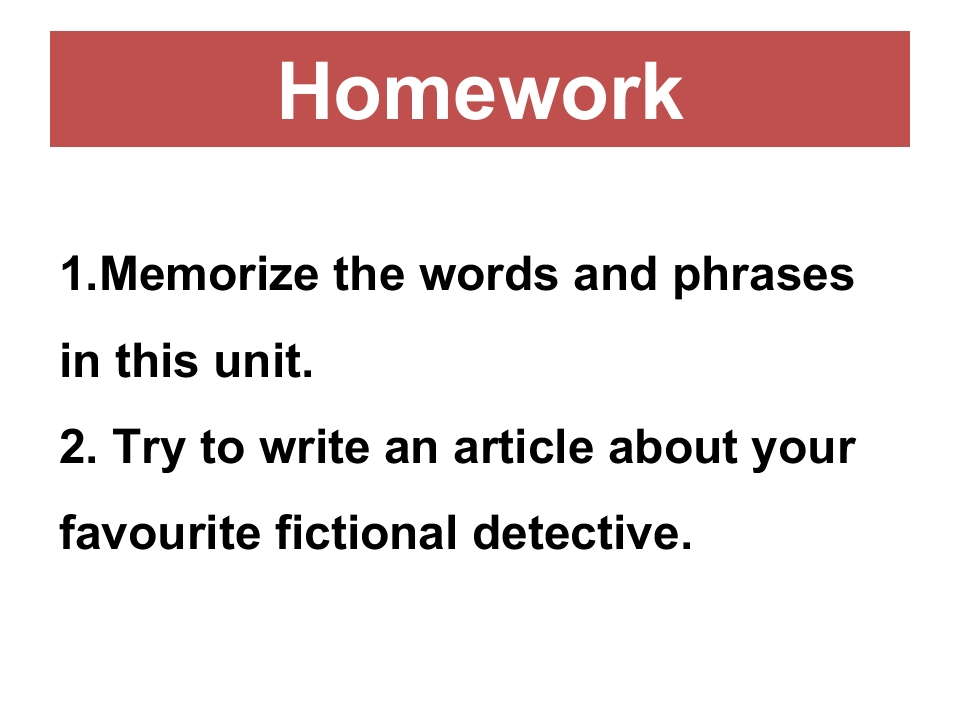 Homework

1.Memorize the words and phrases in this unit.
2. Try to write an article about your favourite fictional detective.